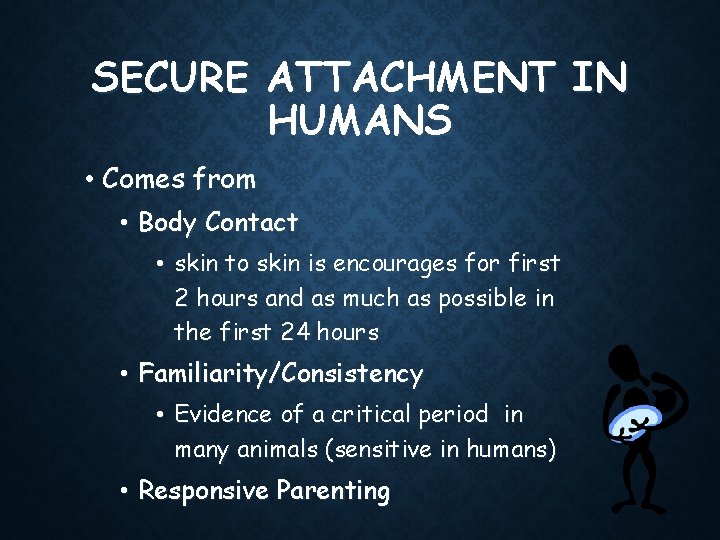 SECURE ATTACHMENT IN HUMANS

• Comes from
  • Body Contact
    • skin to skin is encourages for first 2 hours and as much as possible in the first 24 hours
  • Familiarity/Consistency
    • Evidence of a critical period in many animals (sensitive in humans)
  • Responsive Parenting